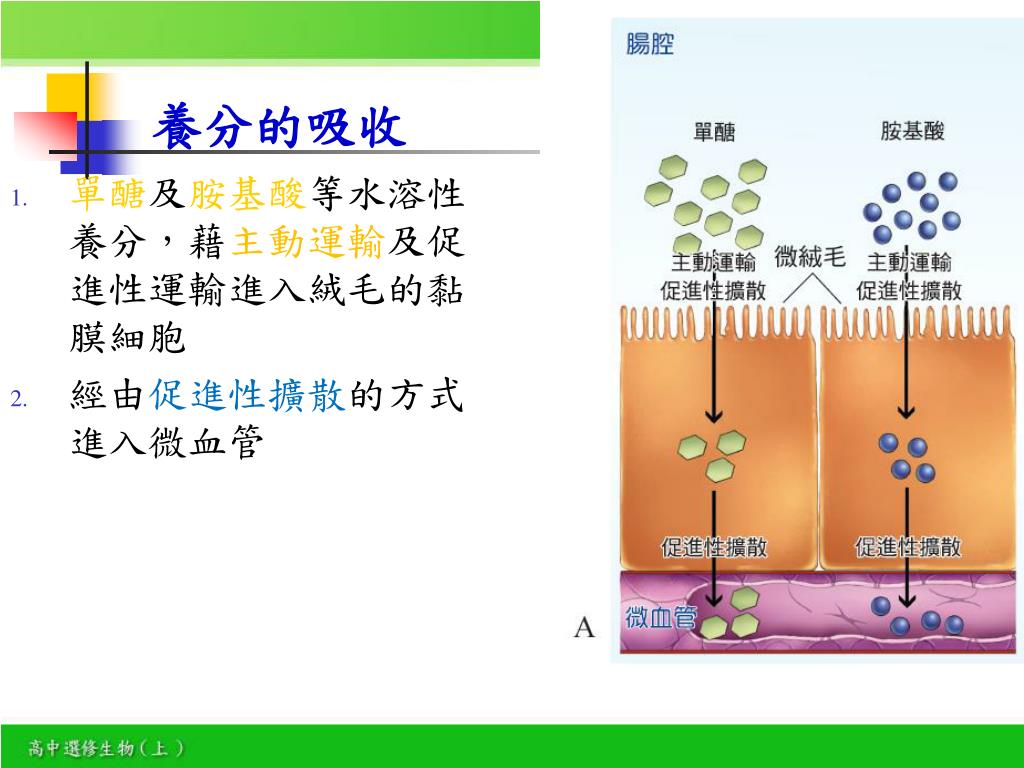 養分的吸收

1. 單醣及胺基酸等水溶性養分，藉主動運輸及促進性運輸進入絨毛的黏膜細胞

2. 經由促進性擴散的方式進入微血管

腸腔

單醣

胺基酸

主動運輸
促進性擴散

微絨毛

主動運輸
促進性擴散

促進性擴散

促進性擴散

微血管

A

高中選修生物（上）